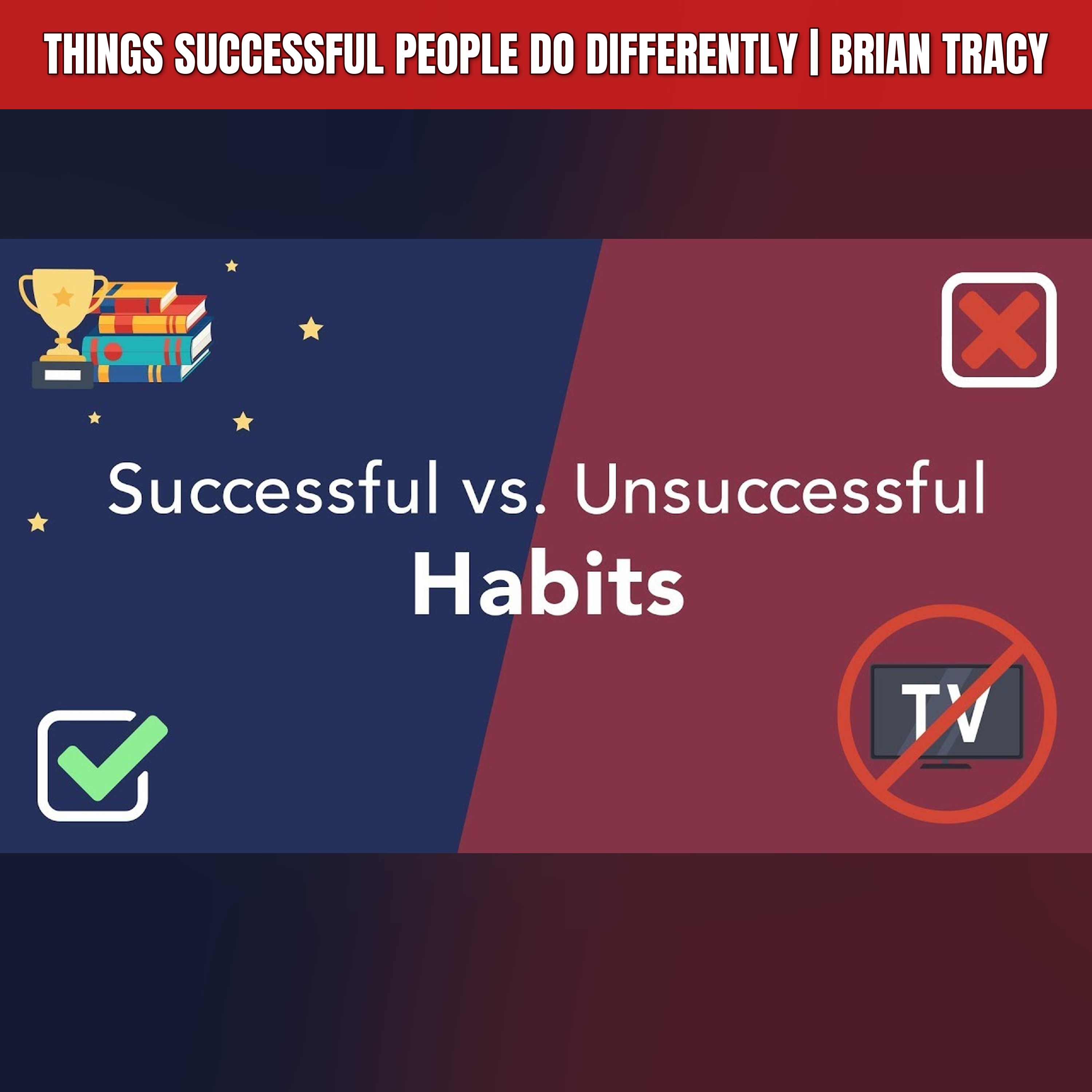 THINGS SUCCESSFUL PEOPLE DO DIFFERENTLY | BRIAN TRACY

Successful vs. Unsuccessful
Habits

TV